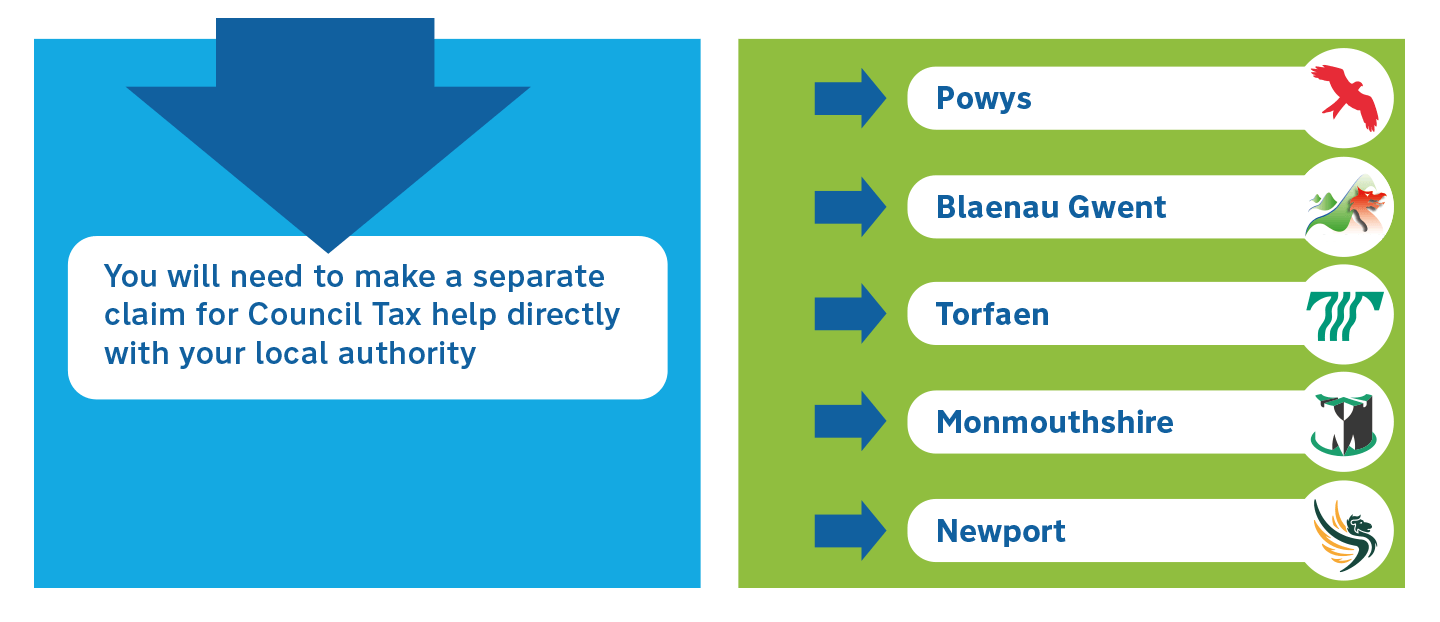 You will need to make a separate claim for Council Tax help directly with your local authority

Powys

Blaenau Gwent

Torfaen

Monmouthshire

Newport